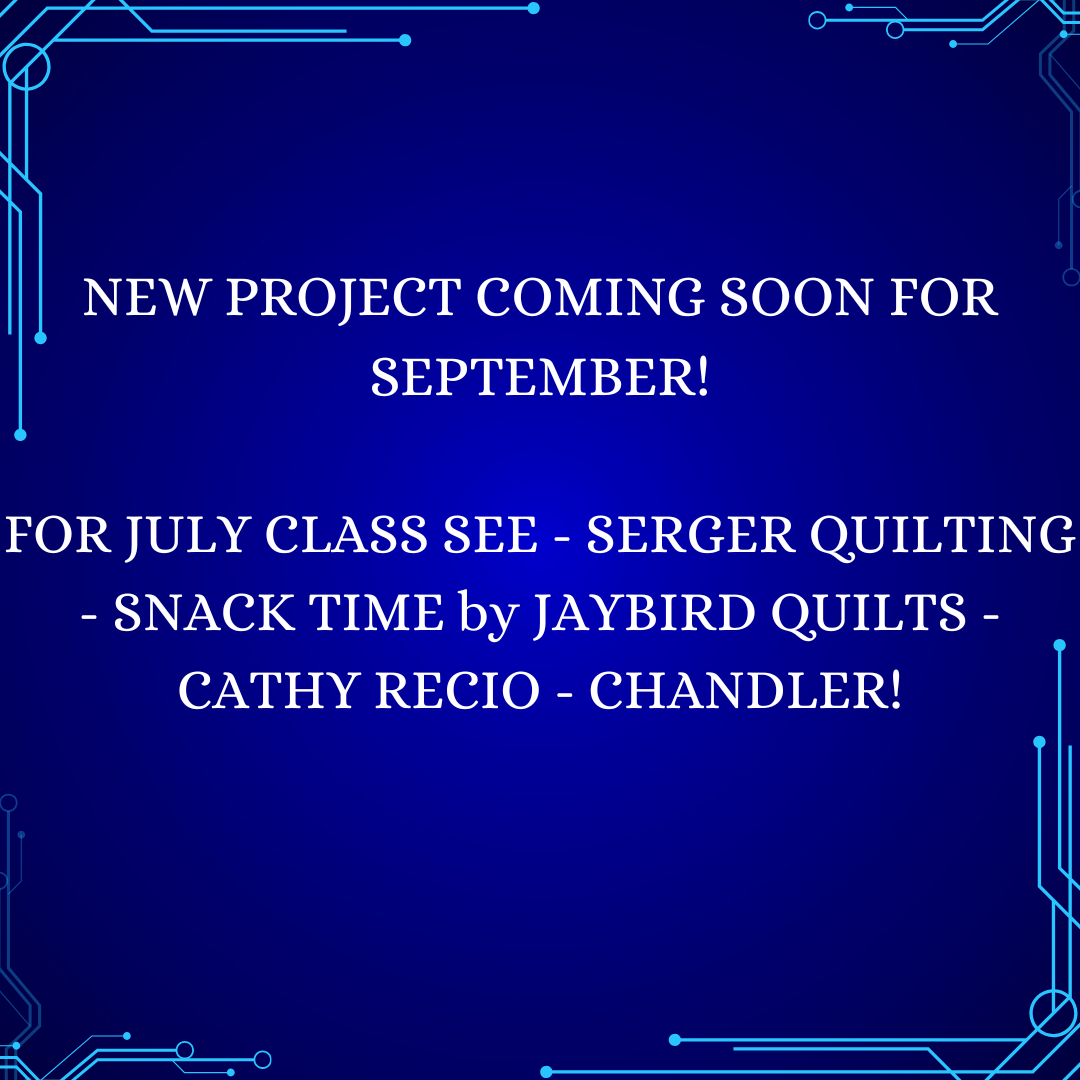 NEW PROJECT COMING SOON FOR SEPTEMBER!

FOR JULY CLASS SEE - SERGER QUILTING - SNACK TIME by JAYBIRD QUILTS - CATHY RECIO - CHANDLER!